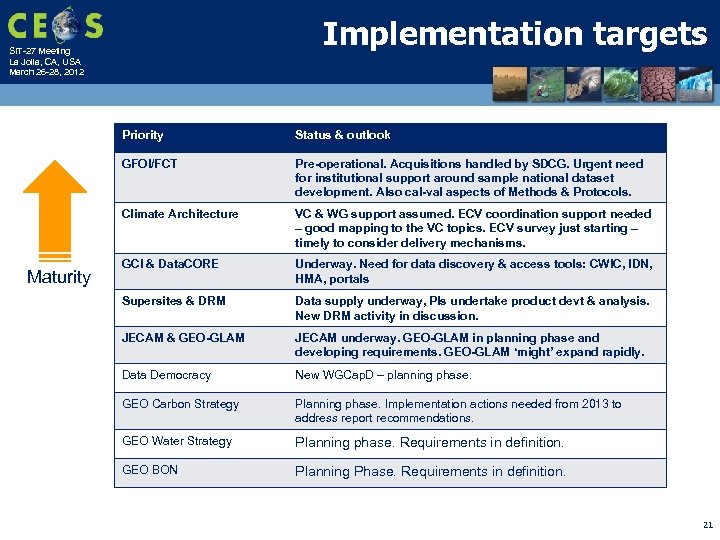 CEOS
SIT-27 Meeting
La Jolla, CA, USA
March 26-28, 2012

Implementation targets

Maturity

| Priority | Status & outlook |
|---|---|
| GFOI/FCT | Pre-operational. Acquisitions handled by SDCG. Urgent need for institutional support around sample national dataset development. Also cal-val aspects of Methods & Protocols. |
| Climate Architecture | VC & WG support assumed. ECV coordination support needed – good mapping to the VC topics. ECV survey just starting – timely to consider delivery mechanisms. |
| GCI & DataCORE | Underway. Need for data discovery & access tools: CWIC, IDN, HMA, portals |
| Supersites & DRM | Data supply underway, PIs undertake product devt & analysis. New DRM activity in discussion. |
| JECAM & GEO-GLAM | JECAM underway. GEO-GLAM in planning phase and developing requirements. GEO-GLAM 'might' expand rapidly. |
| Data Democracy | New WGCapD – planning phase. |
| GEO Carbon Strategy | Planning phase. Implementation actions needed from 2013 to address report recommendations. |
| GEO Water Strategy | Planning phase. Requirements in definition. |
| GEO BON | Planning Phase. Requirements in definition. |

21